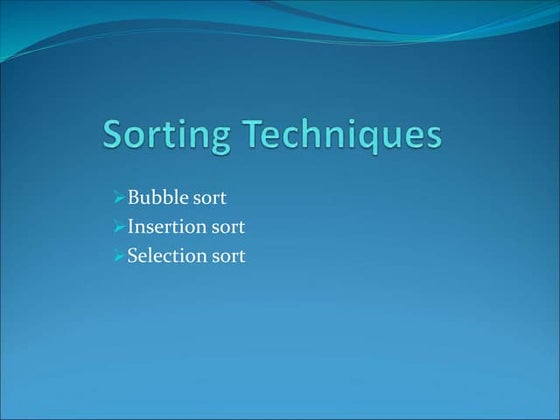 Sorting Techniques

➢Bubble sort
➢Insertion sort
➢Selection sort